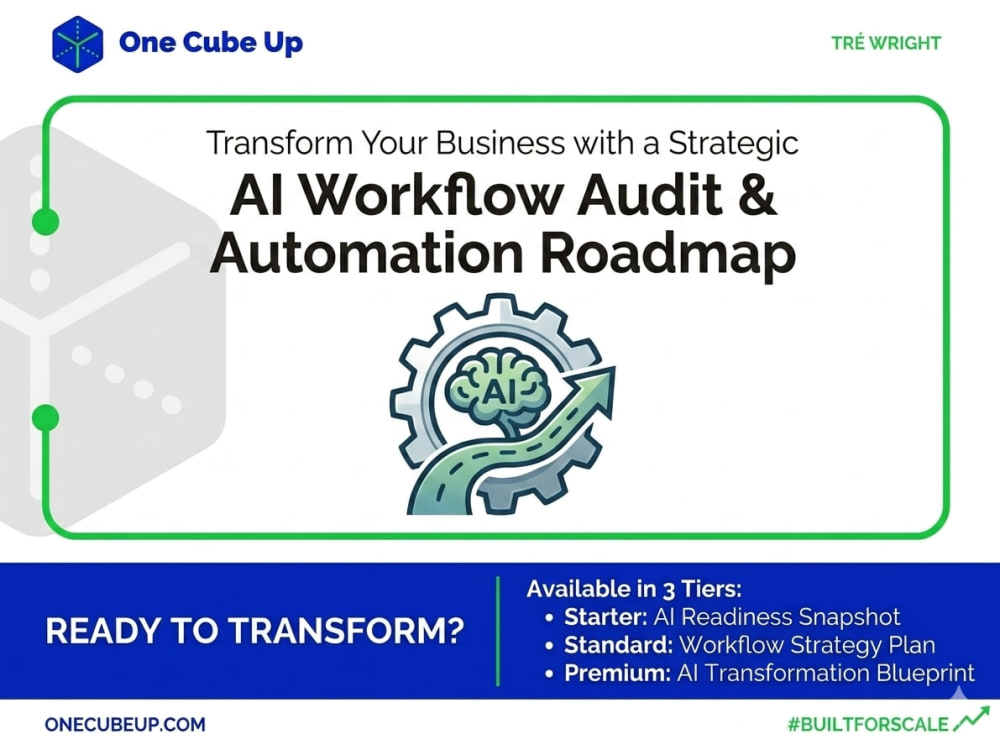 One Cube Up

TRÉ WRIGHT

Transform Your Business with a Strategic
AI Workflow Audit & Automation Roadmap

AI

READY TO TRANSFORM?

Available in 3 Tiers:
• Starter: AI Readiness Snapshot
• Standard: Workflow Strategy Plan
• Premium: AI Transformation Blueprint

ONECUBEUP.COM

#BUILTFORSCALE